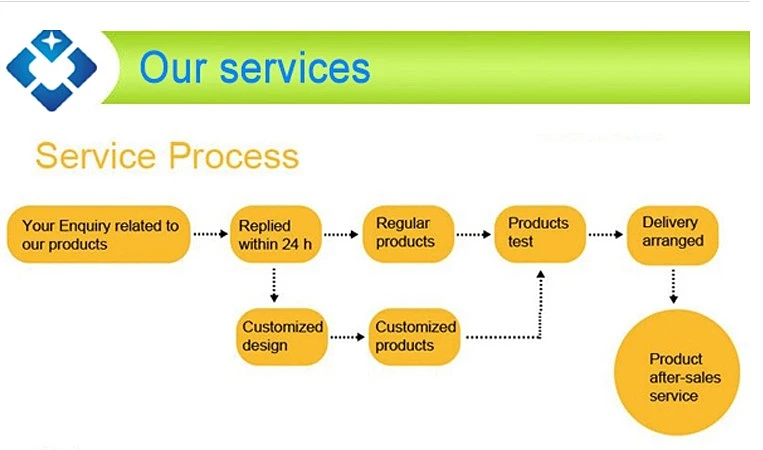 Our services

Service Process

Your Enquiry related to our products

Replied within 24 h

Regular products

Products test

Delivery arranged

Customized design

Customized products

Product after-sales service